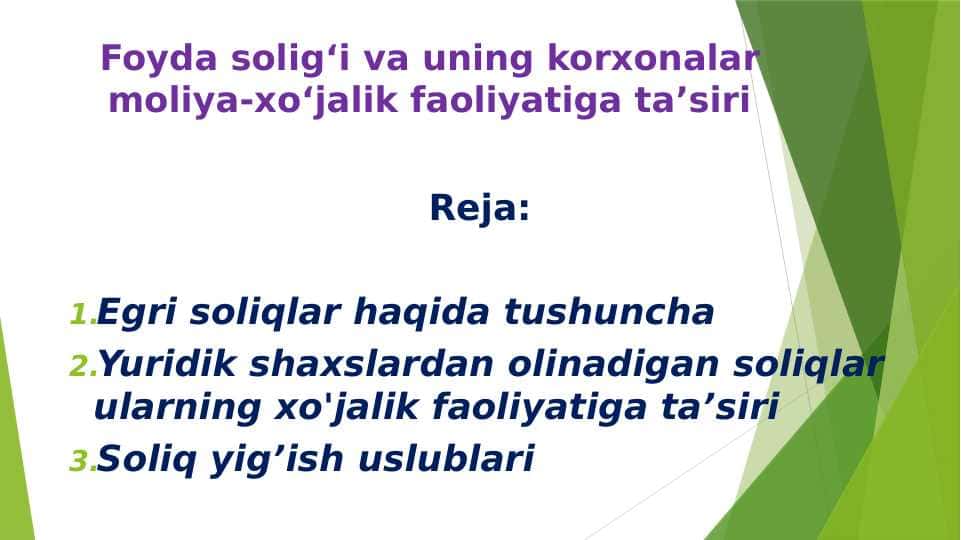 Foyda solig‘i va uning korxonalar moliya-xo‘jalik faoliyatiga ta’siri

Reja:

1. Egri soliqlar haqida tushuncha
2. Yuridik shaxslardan olinadigan soliqlar ularning xo'jalik faoliyatiga ta’siri
3. Soliq yig’ish uslublari